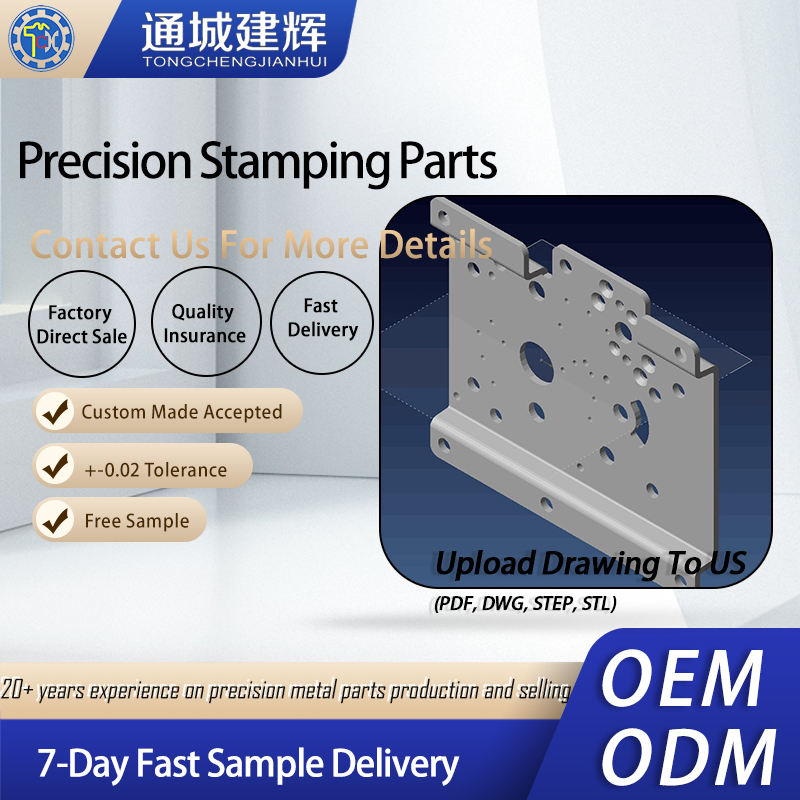 通城建辉
TONGCHENGJIANHUI

Precision Stamping Parts

Contact Us For More Details

Factory Direct Sale

Quality Insurance

Fast Delivery

Custom Made Accepted

+-0.02 Tolerance

Free Sample

Upload Drawing To US

(PDF, DWG, STEP, STL)

20+ years experience on precision metal parts production and selling

OEM
ODM

7-Day Fast Sample Delivery